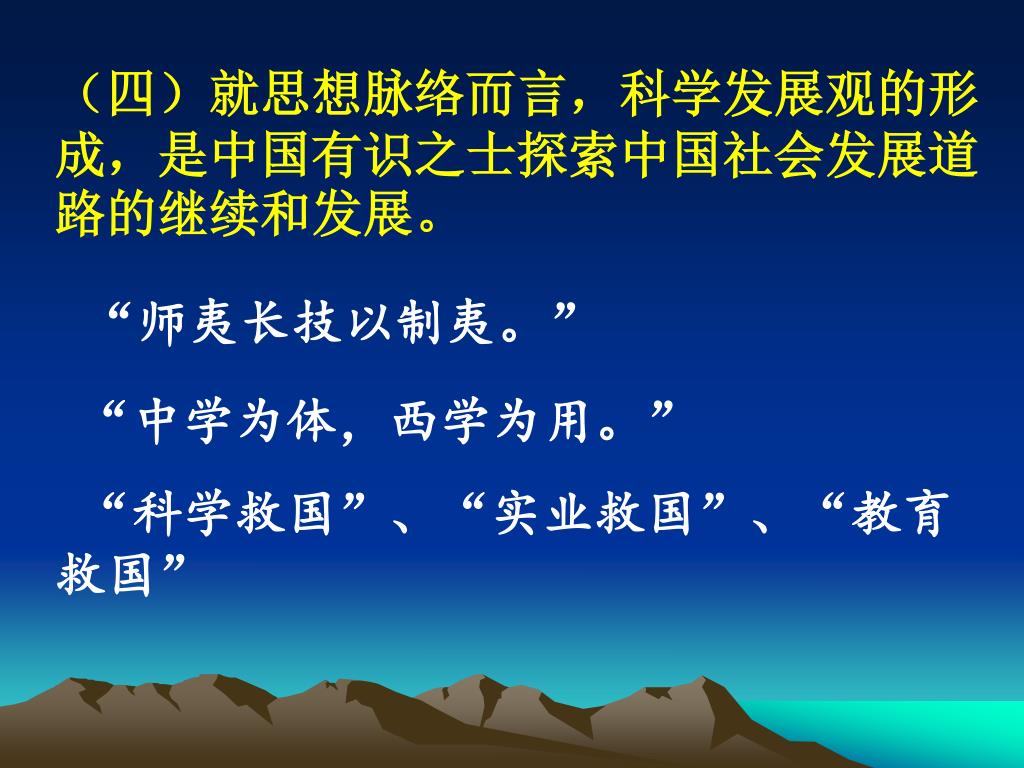 （四）就思想脉络而言，科学发展观的形成，是中国有识之士探索中国社会发展道路的继续和发展。

“师夷长技以制夷。”

“中学为体，西学为用。”

“科学救国”、“实业救国”、“教育救国”